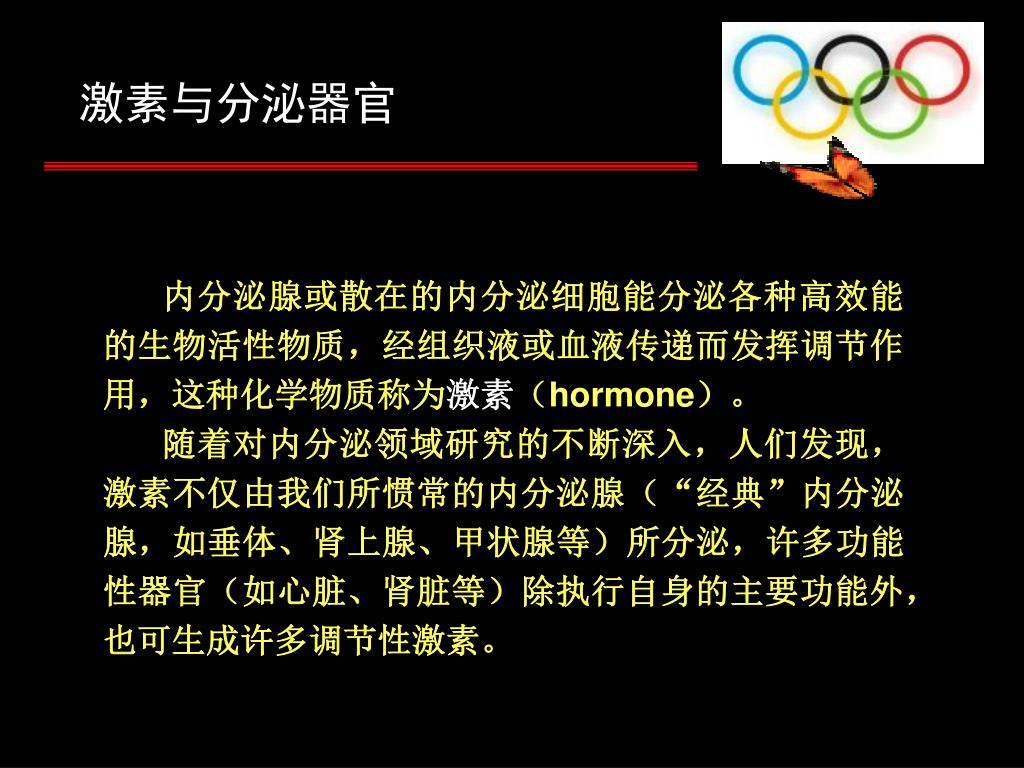 激素与分泌器官

内分泌腺或散在的内分泌细胞能分泌各种高效能的生物活性物质，经组织液或血液传递而发挥调节作用，这种化学物质称为激素（hormone）。

随着对内分泌领域研究的不断深入，人们发现，激素不仅由我们所惯常的内分泌腺（“经典”内分泌腺，如垂体、肾上腺、甲状腺等）所分泌，许多功能性器官（如心脏、肾脏等）除执行自身的主要功能外，也可生成许多调节性激素。